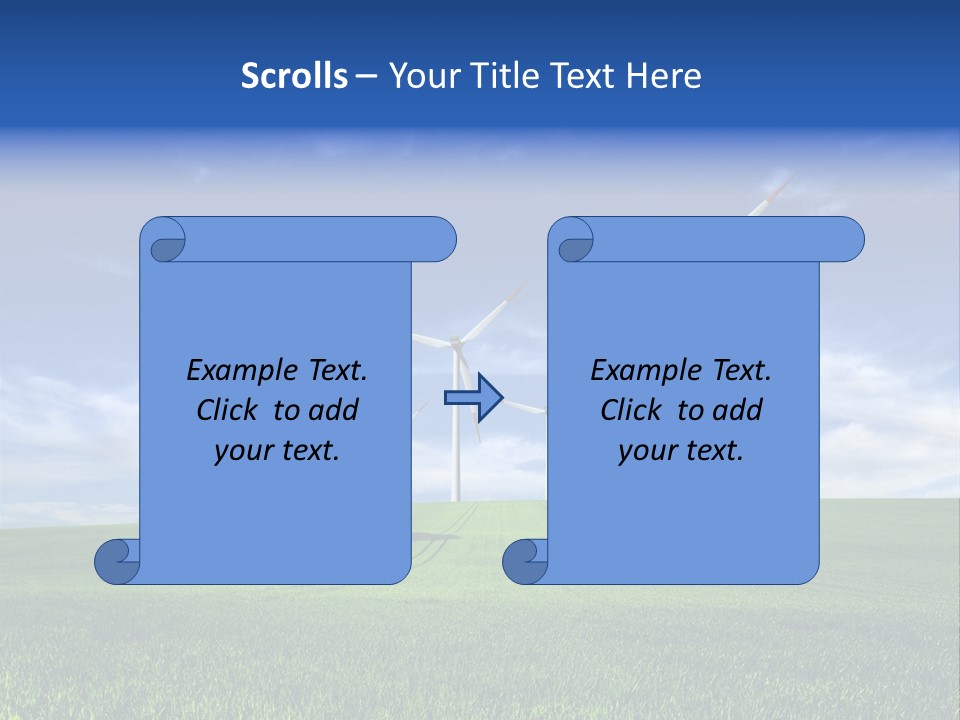 Scrolls – Your Title Text Here

Example Text. Click to add your text.

Example Text. Click to add your text.